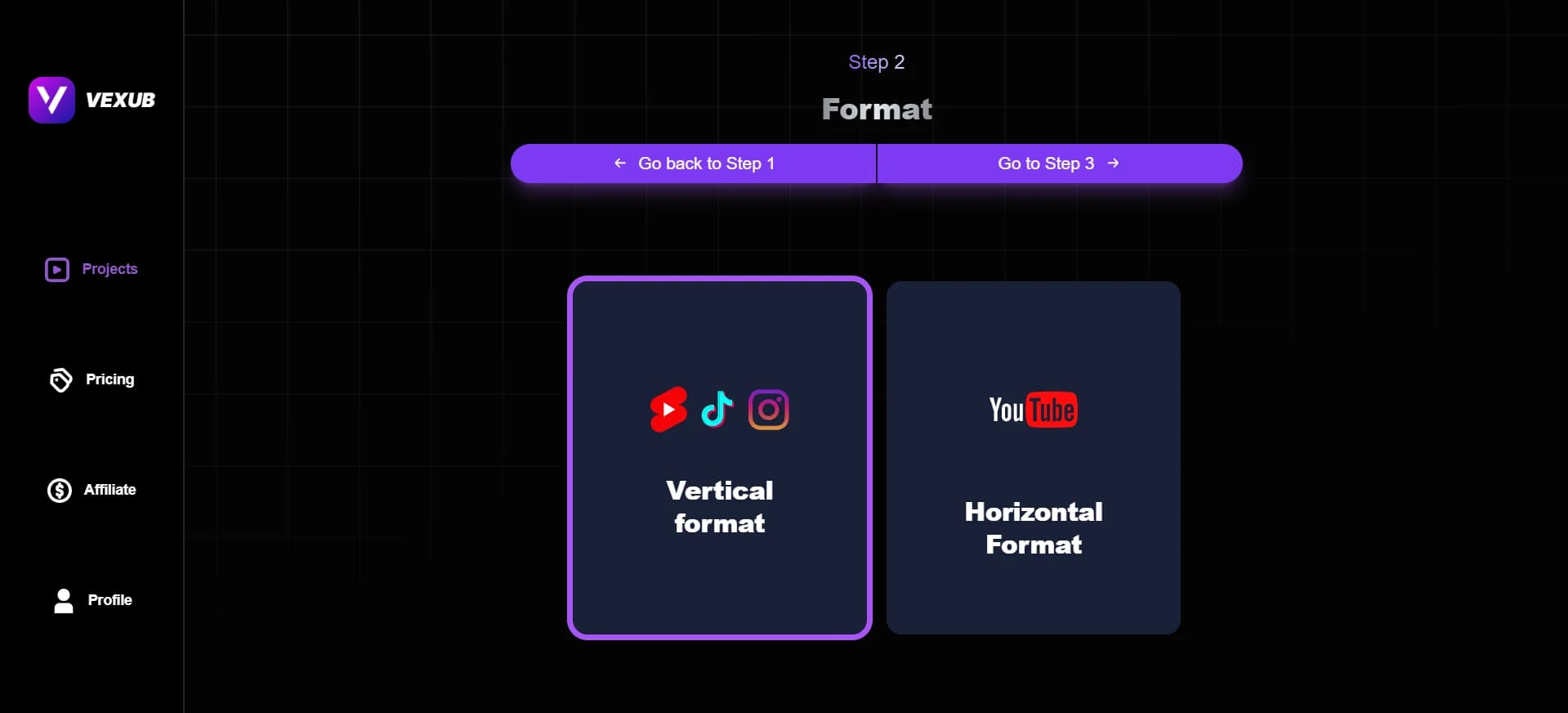 VEXUB

Projects

Pricing

Affiliate

Profile

Step 2

Format

← Go back to Step 1

Go to Step 3 →

Vertical format

YouTube

Horizontal Format